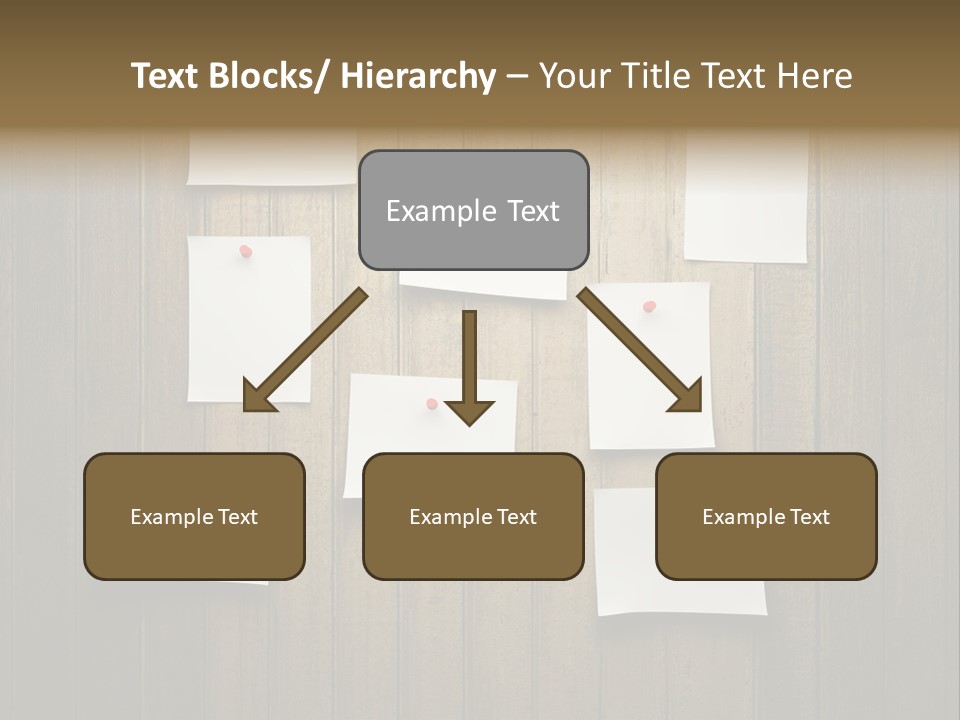 Text Blocks/ Hierarchy – Your Title Text Here

Example Text

Example Text

Example Text

Example Text